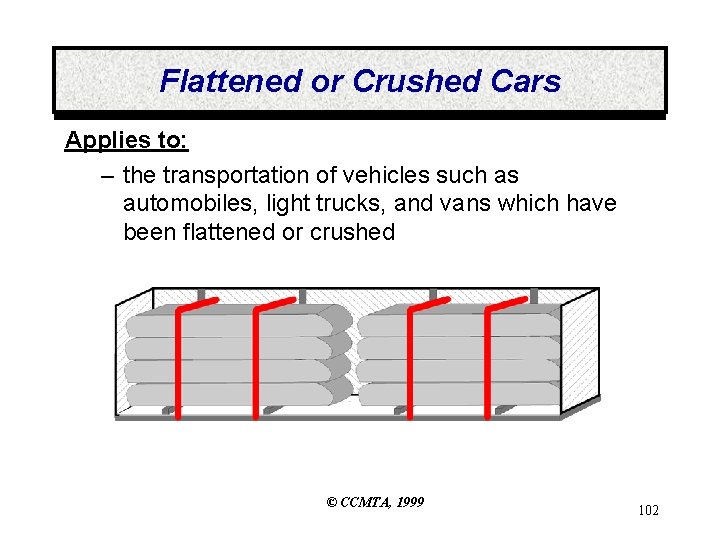 Flattened or Crushed Cars

Applies to:

– the transportation of vehicles such as automobiles, light trucks, and vans which have been flattened or crushed

© CCMTA, 1999

102